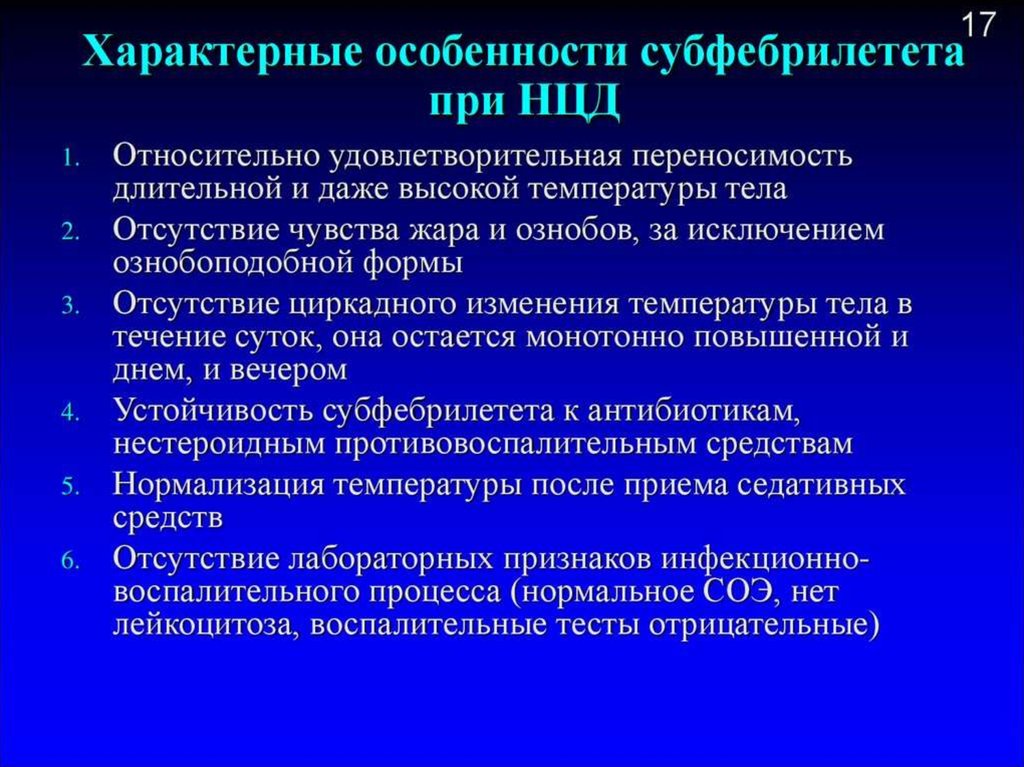 17

Характерные особенности субфебрилетета при НЦД

1. Относительно удовлетворительная переносимость длительной и даже высокой температуры тела
2. Отсутствие чувства жара и ознобов, за исключением ознобоподобной формы
3. Отсутствие циркадного изменения температуры тела в течение суток, она остается монотонно повышенной и днем, и вечером
4. Устойчивость субфебрилетета к антибиотикам, нестероидным противовоспалительным средствам
5. Нормализация температуры после приема седативных средств
6. Отсутствие лабораторных признаков инфекционно-воспалительного процесса (нормальное СОЭ, нет лейкоцитоза, воспалительные тесты отрицательные)